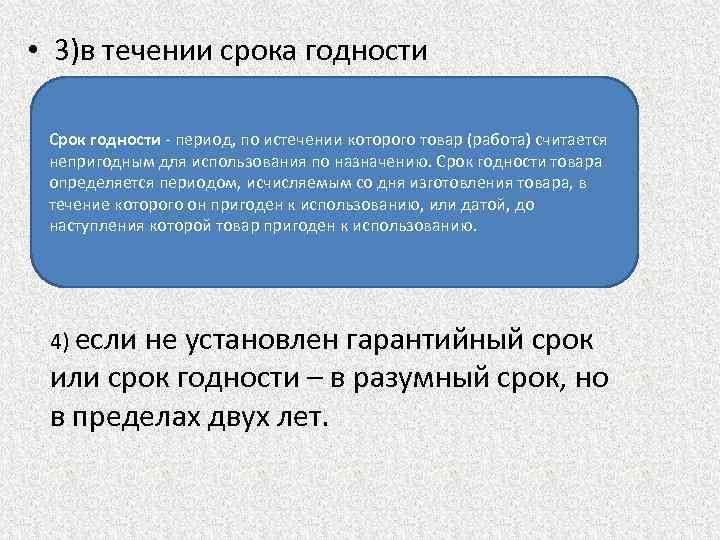 • 3)в течении срока годности

Срок годности - период, по истечении которого товар (работа) считается непригодным для использования по назначению. Срок годности товара определяется периодом, исчисляемым со дня изготовления товара, в течение которого он пригоден к использованию, или датой, до наступления которой товар пригоден к использованию.

4) если не установлен гарантийный срок или срок годности – в разумный срок, но в пределах двух лет.